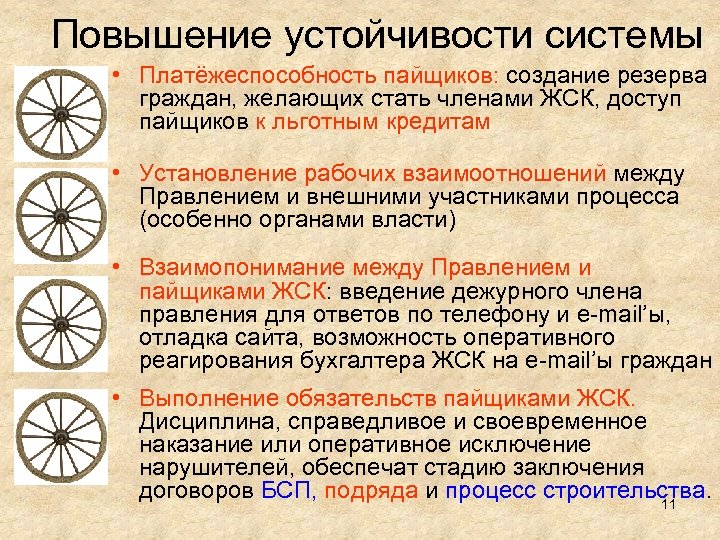 Повышение устойчивости системы

• Платёжеспособность пайщиков: создание резерва граждан, желающих стать членами ЖСК, доступ пайщиков к льготным кредитам

• Установление рабочих взаимоотношений между Правлением и внешними участниками процесса (особенно органами власти)

• Взаимопонимание между Правлением и пайщиками ЖСК: введение дежурного члена правления для ответов по телефону и e-mail'ы, отладка сайта, возможность оперативного реагирования бухгалтера ЖСК на e-mail'ы граждан

• Выполнение обязательств пайщиками ЖСК. Дисциплина, справедливое и своевременное наказание или оперативное исключение нарушителей, обеспечат стадию заключения договоров БСП, подряда и процесс строительства.

11